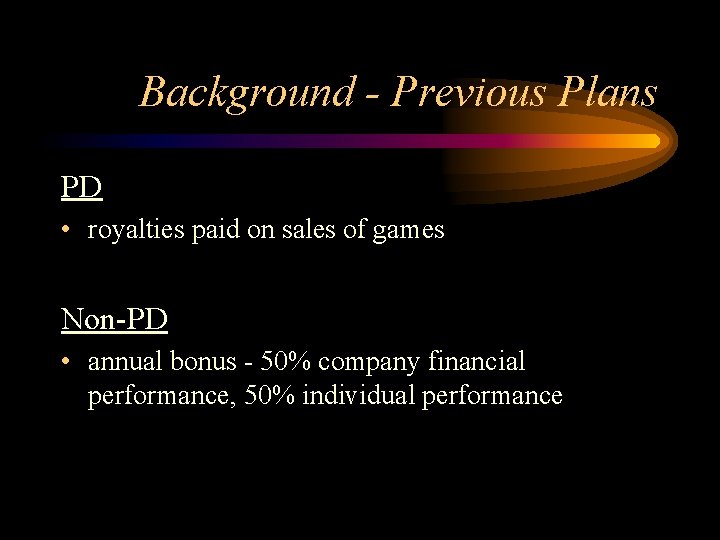 Background - Previous Plans

PD

• royalties paid on sales of games

Non-PD

• annual bonus - 50% company financial performance, 50% individual performance